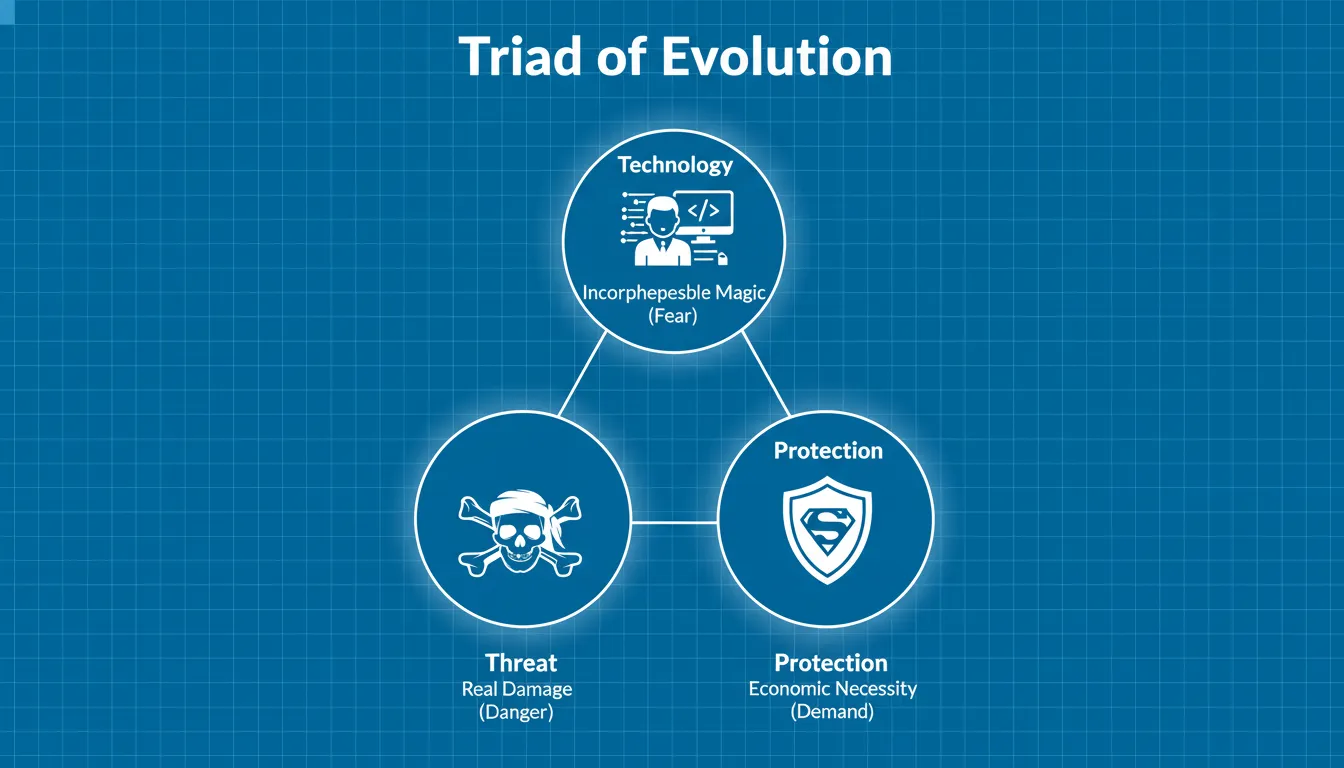 Triad of Evolution

Technology

</>

Incorphepesble Magic
(Fear)

Protection

S

Threat
Real Damage
(Danger)

Protection
Economic Necessity
(Demand)